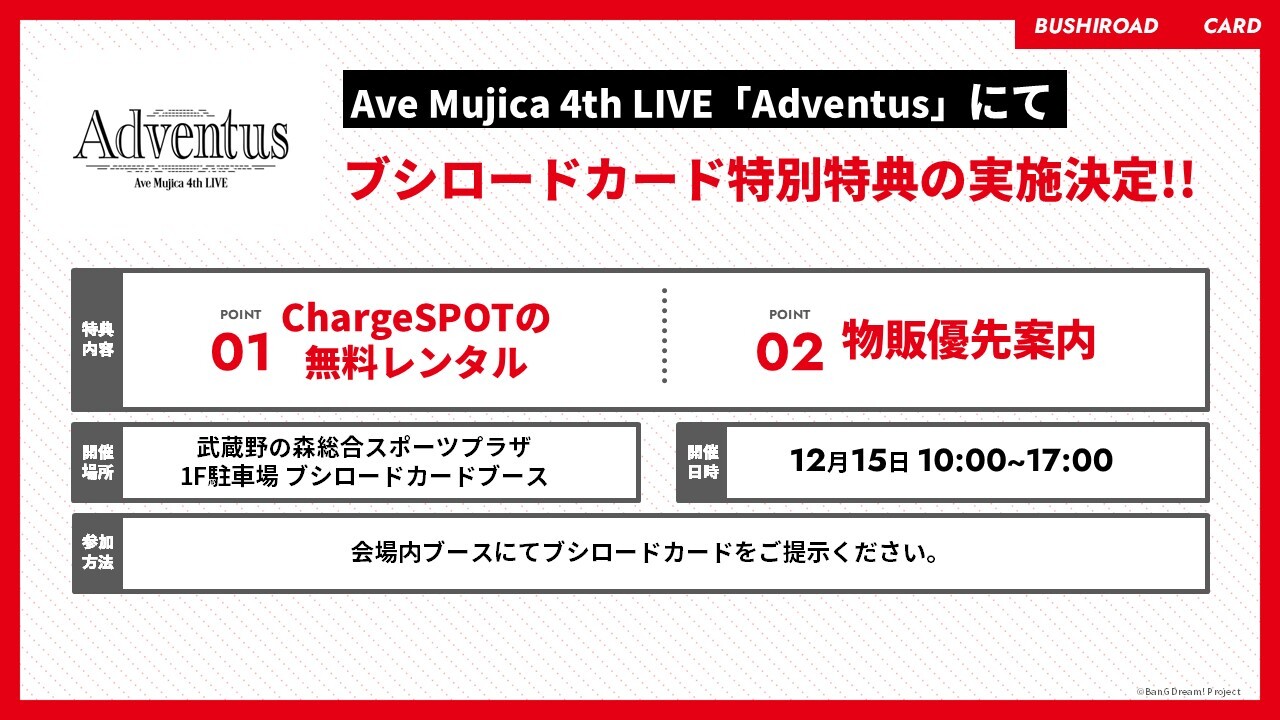 BUSHIROAD CARD

Adventus
Ave Mujica 4th LIVE

Ave Mujica 4th LIVE「Adventus」にて
ブシロードカード特別特典の実施決定!!

特典内容

POINT 01 ChargeSPOTの無料レンタル

POINT 02 物販優先案内

開催場所
武蔵野の森総合スポーツプラザ
1F駐車場 ブシロードカードブース

開催日時
12月15日 10:00~17:00

参加方法
会場内ブースにてブシロードカードをご提示ください。

©BanG Dream! Project